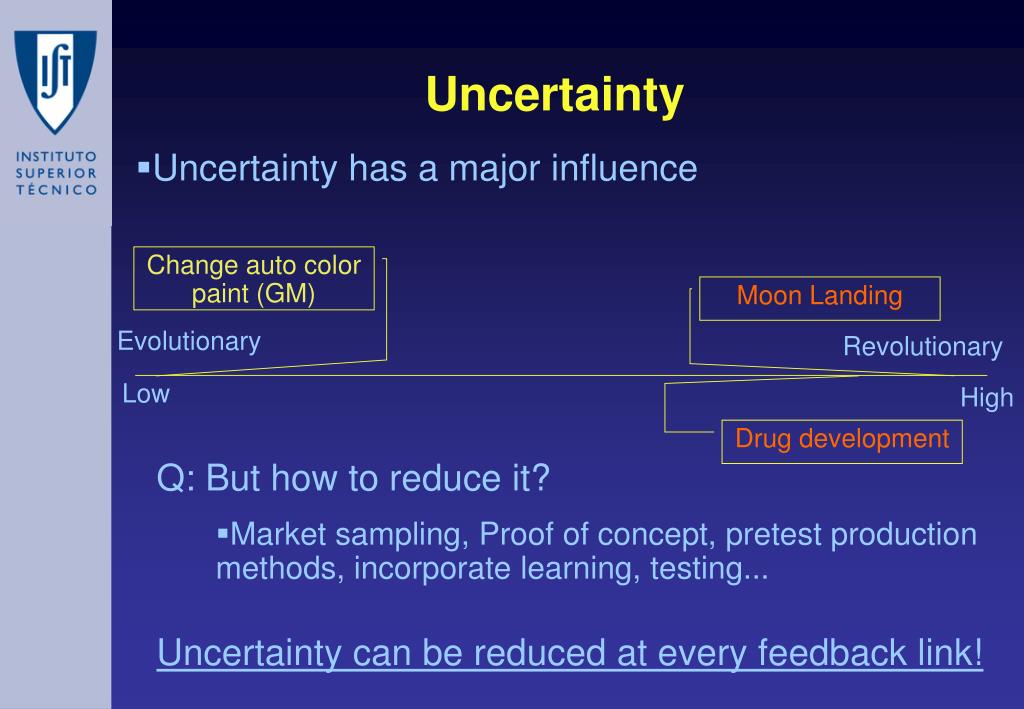 IST
INSTITUTO SUPERIOR TÉCNICO

Uncertainty

▪Uncertainty has a major influence

Change auto color paint (GM)

Moon Landing

Evolutionary

Revolutionary

Low

High

Drug development

Q: But how to reduce it?

▪Market sampling, Proof of concept, pretest production methods, incorporate learning, testing...

Uncertainty can be reduced at every feedback link!